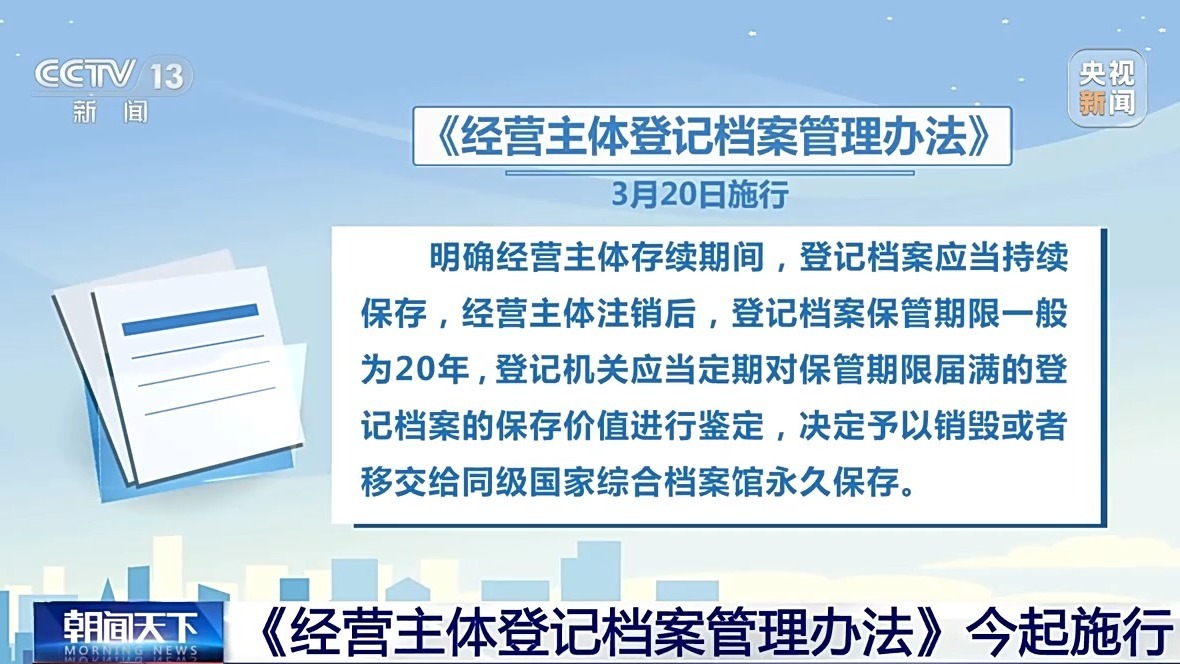 CCTV 13
新闻

央视
新闻

《经营主体登记档案管理办法》

3月20日施行

明确经营主体存续期间，登记档案应当持续保存，经营主体注销后，登记档案保管期限一般为20年，登记机关应当定期对保管期限届满的登记档案的保存价值进行鉴定，决定予以销毁或者移交给同级国家综合档案馆永久保存。

朝闻天下
MORNING NEWS

《经营主体登记档案管理办法》今起施行